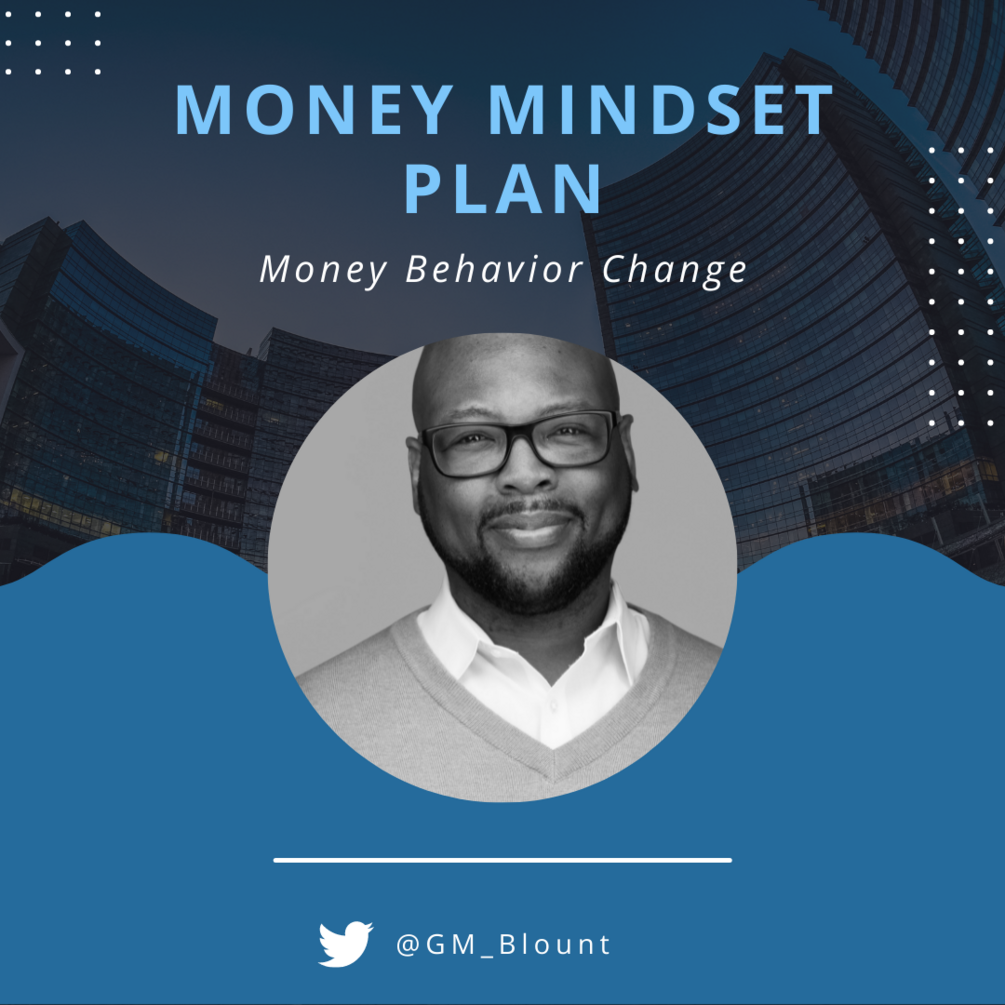 MONEY MINDSET PLAN

Money Behavior Change

@GM_Blount